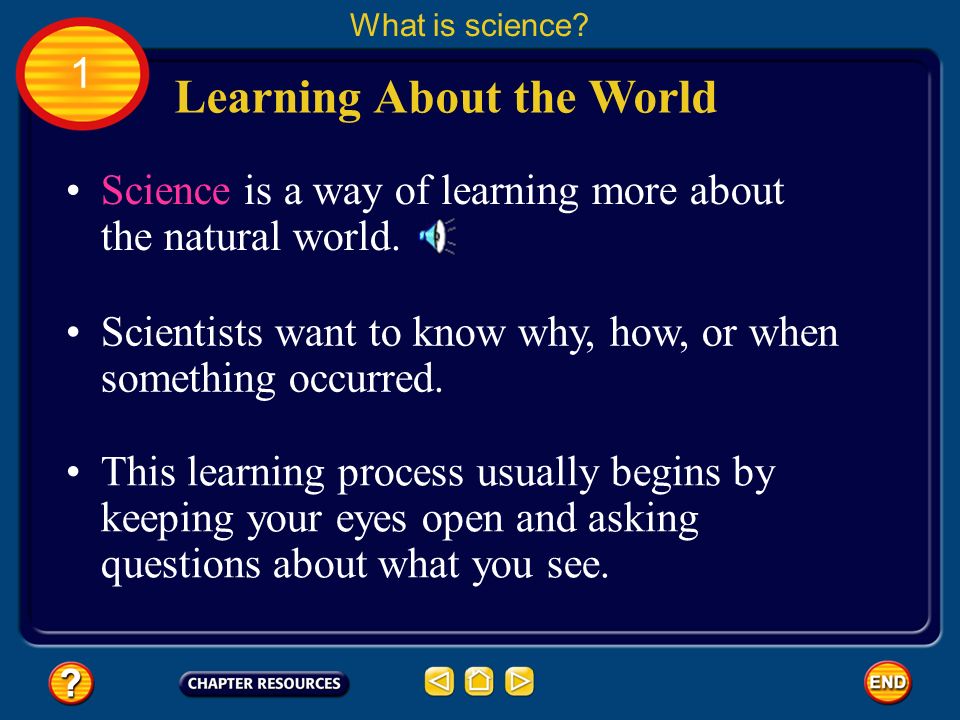 What is science?

1

Learning About the World

• Science is a way of learning more about the natural world.

• Scientists want to know why, how, or when something occurred.

• This learning process usually begins by keeping your eyes open and asking questions about what you see.

?

CHAPTER RESOURCES

END